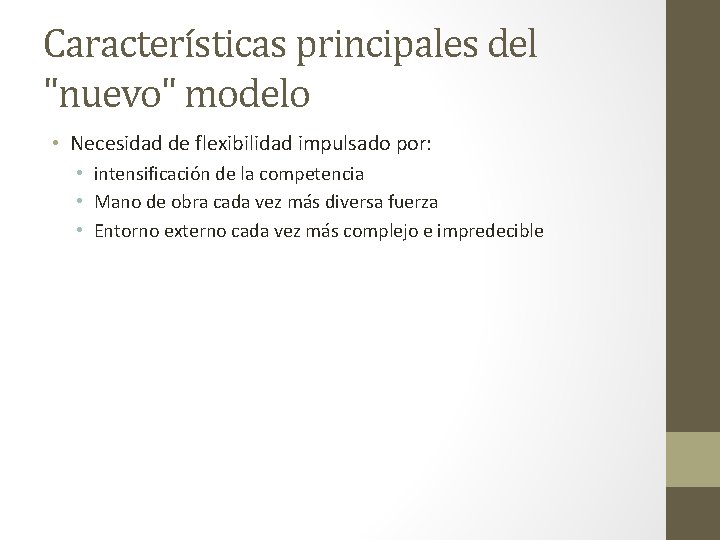 Características principales del "nuevo" modelo

• Necesidad de flexibilidad impulsado por:
  • intensificación de la competencia
  • Mano de obra cada vez más diversa fuerza
  • Entorno externo cada vez más complejo e impredecible